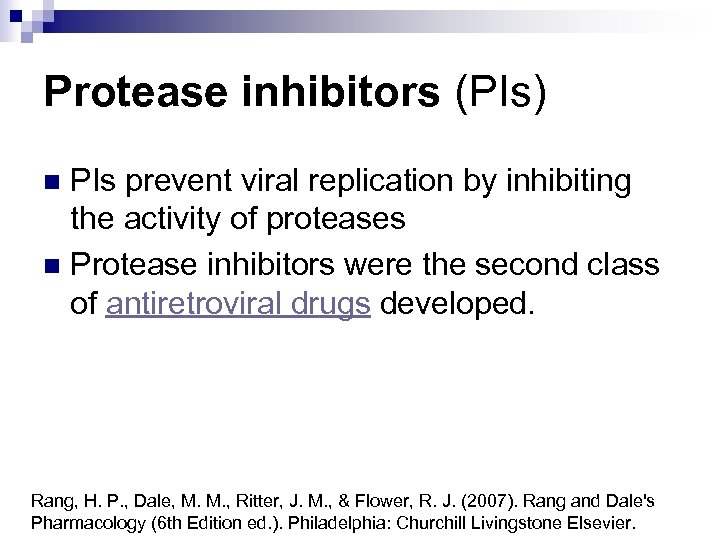 Protease inhibitors (PIs)

PIs prevent viral replication by inhibiting the activity of proteases

Protease inhibitors were the second class of antiretroviral drugs developed.

Rang, H. P., Dale, M. M., Ritter, J. M., & Flower, R. J. (2007). Rang and Dale's Pharmacology (6th Edition ed.). Philadelphia: Churchill Livingstone Elsevier.